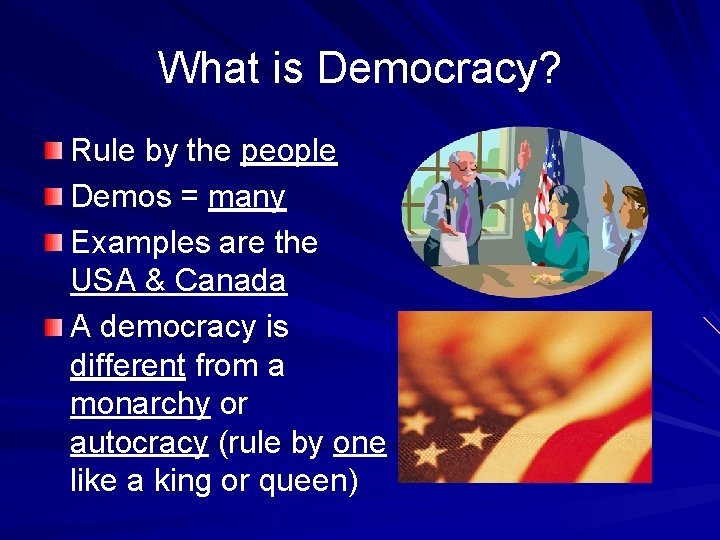 What is Democracy?

Rule by the people

Demos = many

Examples are the USA & Canada

A democracy is different from a monarchy or autocracy (rule by one like a king or queen)